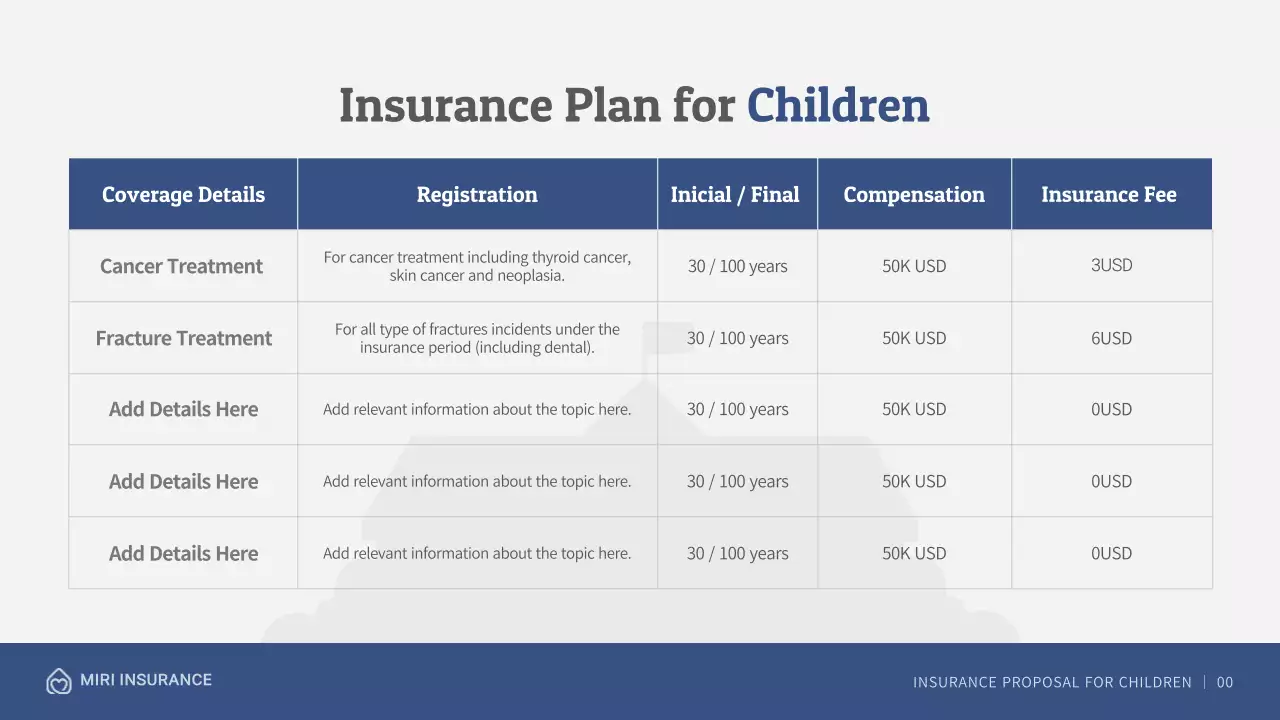 Insurance Plan for Children

| Coverage Details | Registration | Inicial / Final | Compensation | Insurance Fee |
|---|---|---|---|---|
| Cancer Treatment | For cancer treatment including thyroid cancer, skin cancer and neoplasia. | 30 / 100 years | 50K USD | 3USD |
| Fracture Treatment | For all type of fractures incidents under the insurance period (including dental). | 30 / 100 years | 50K USD | 6USD |
| Add Details Here | Add relevant information about the topic here. | 30 / 100 years | 50K USD | 0USD |
| Add Details Here | Add relevant information about the topic here. | 30 / 100 years | 50K USD | 0USD |
| Add Details Here | Add relevant information about the topic here. | 30 / 100 years | 50K USD | 0USD |

MIRI INSURANCE

INSURANCE PROPOSAL FOR CHILDREN | 00